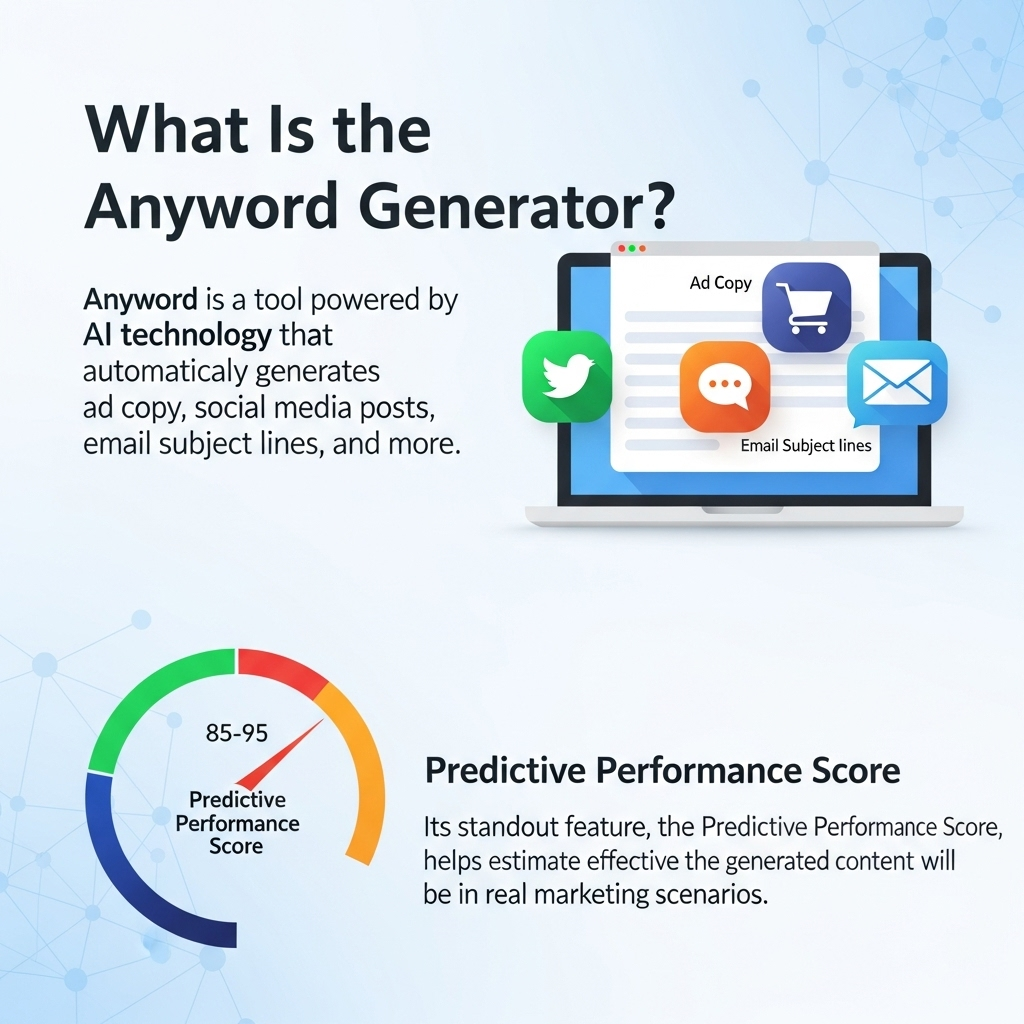 What Is the Anyword Generator?

Anyword is a tool powered by AI technology that automaticaly generates ad copy, social media posts, email subject lines, and more.

Ad Copy

Email Subject lines

85-95

Predictive Performance Score

Predictive Performance Score

Its standout feature, the Predictive Performance Score, helps estimate effective the generated content will be in real marketing scenarios.